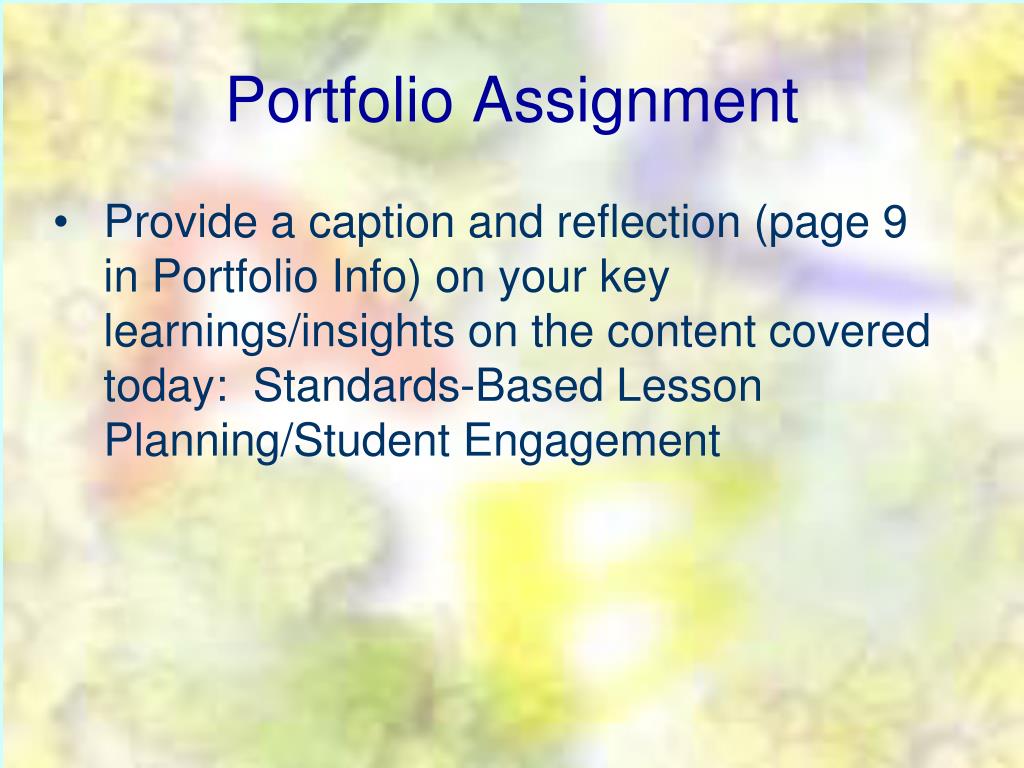 Portfolio Assignment

• Provide a caption and reflection (page 9 in Portfolio Info) on your key learnings/insights on the content covered today: Standards-Based Lesson Planning/Student Engagement